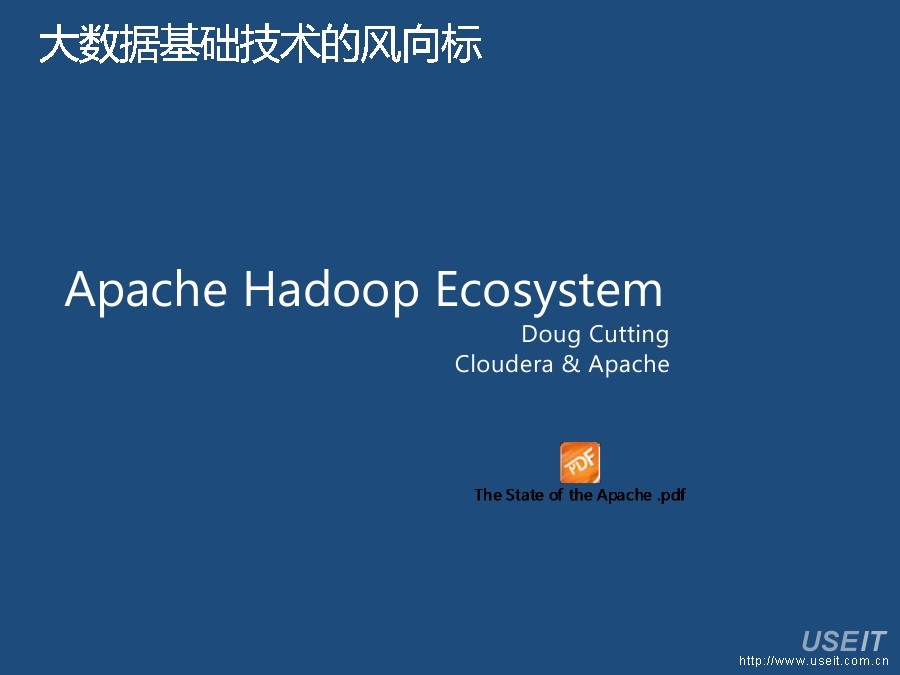 大数据基础技术的风向标

Apache Hadoop Ecosystem

Doug Cutting
Cloudera & Apache

PDF
The State of the Apache .pdf

USEIT
http://www.useit.com.cn